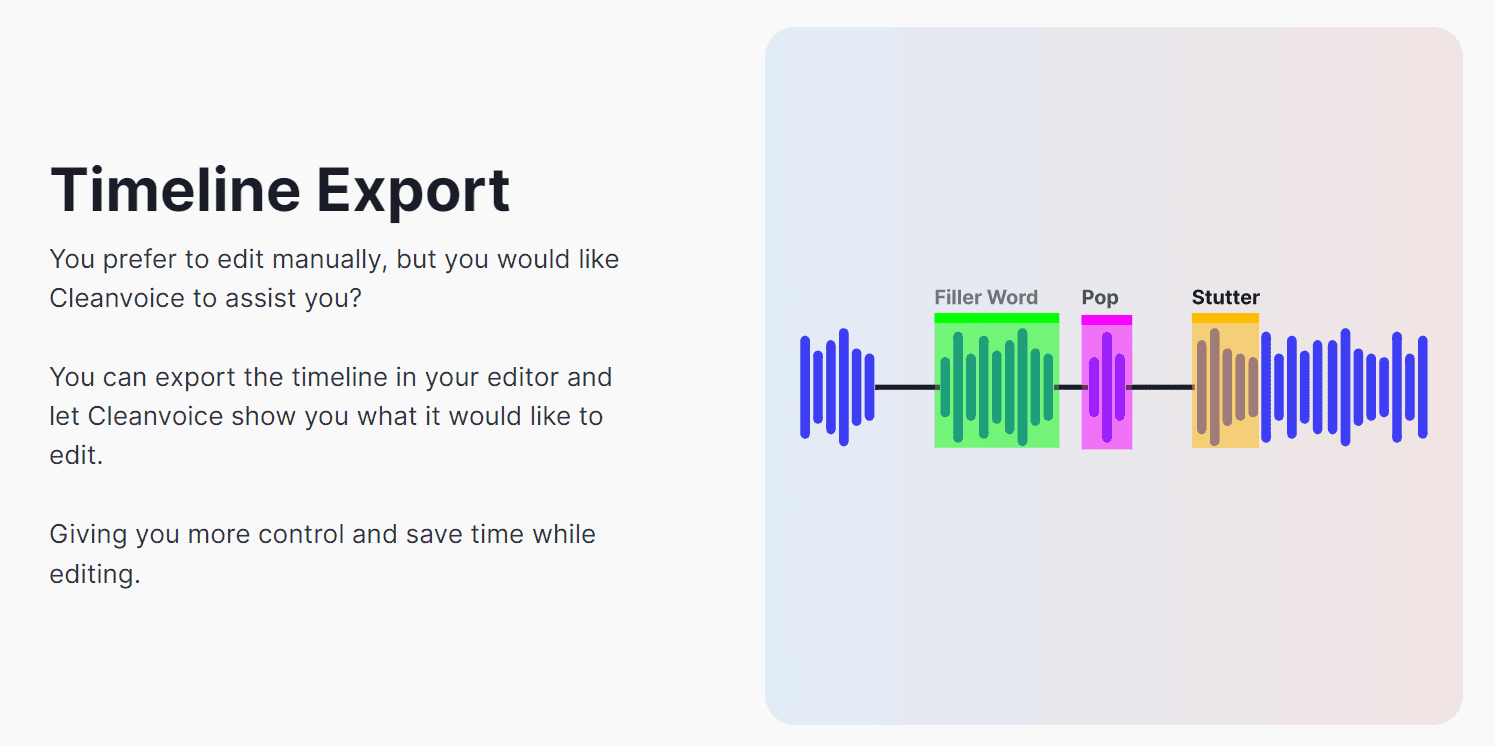 Timeline Export

You prefer to edit manually, but you would like Cleanvoice to assist you?

You can export the timeline in your editor and let Cleanvoice show you what it would like to edit.

Giving you more control and save time while editing.

Filler Word
Pop
Stutter